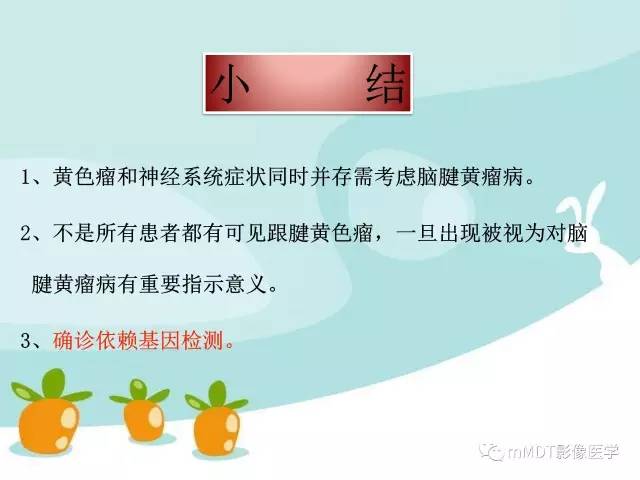 小　　　结

1、黄色瘤和神经系统症状同时并存需考虑脑腱黄瘤病。

2、不是所有患者都有可见跟腱黄色瘤，一旦出现被视为对脑腱黄瘤病有重要指示意义。

3、确诊依赖基因检测。

mMDT影像医学